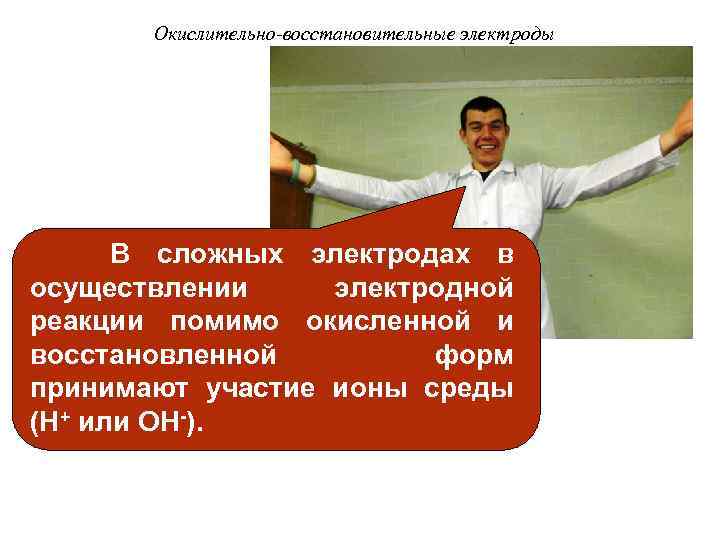 Окислительно-восстановительные электроды

В сложных электродах в осуществлении электродной реакции помимо окисленной и восстановленной форм принимают участие ионы среды ($H^+$ или $OH^-$).